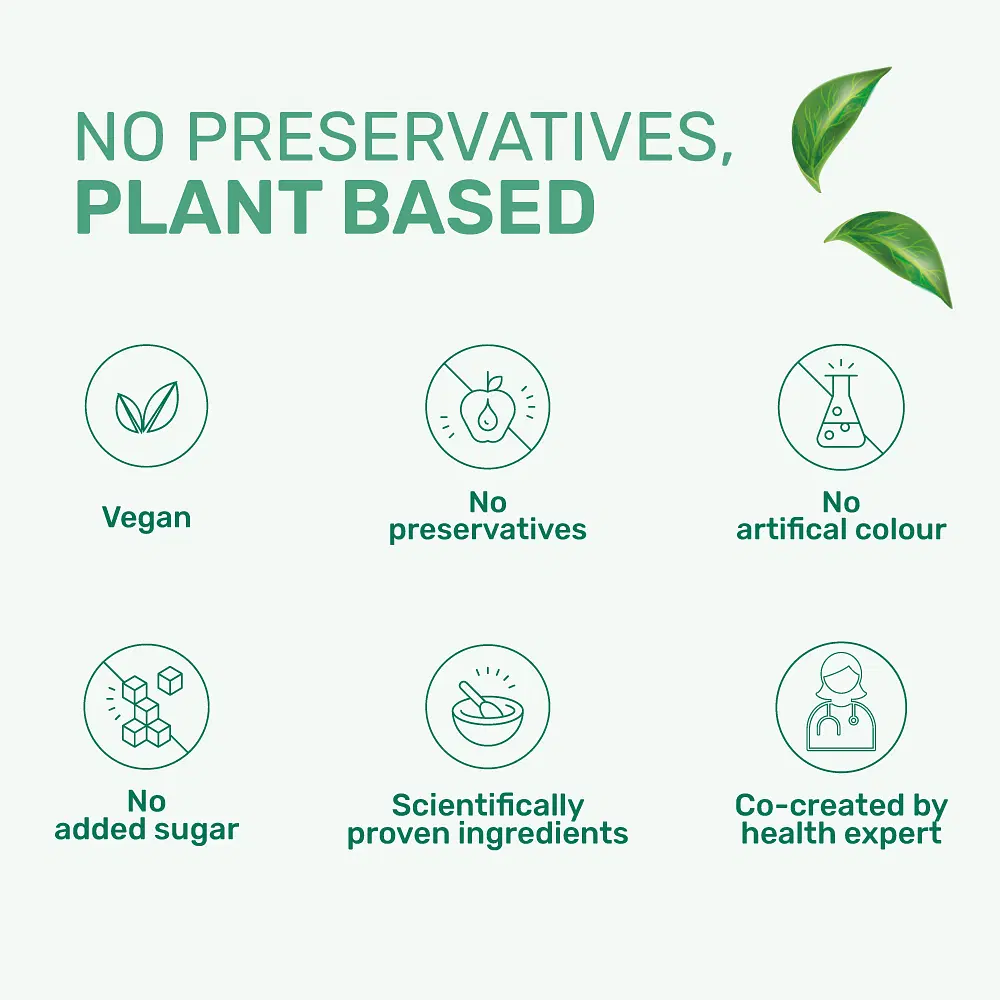 NO PRESERVATIVES,
PLANT BASED

Vegan

No
preservatives

No
artifical colour

No
added sugar

Scientifically
proven ingredients

Co-created by
health expert